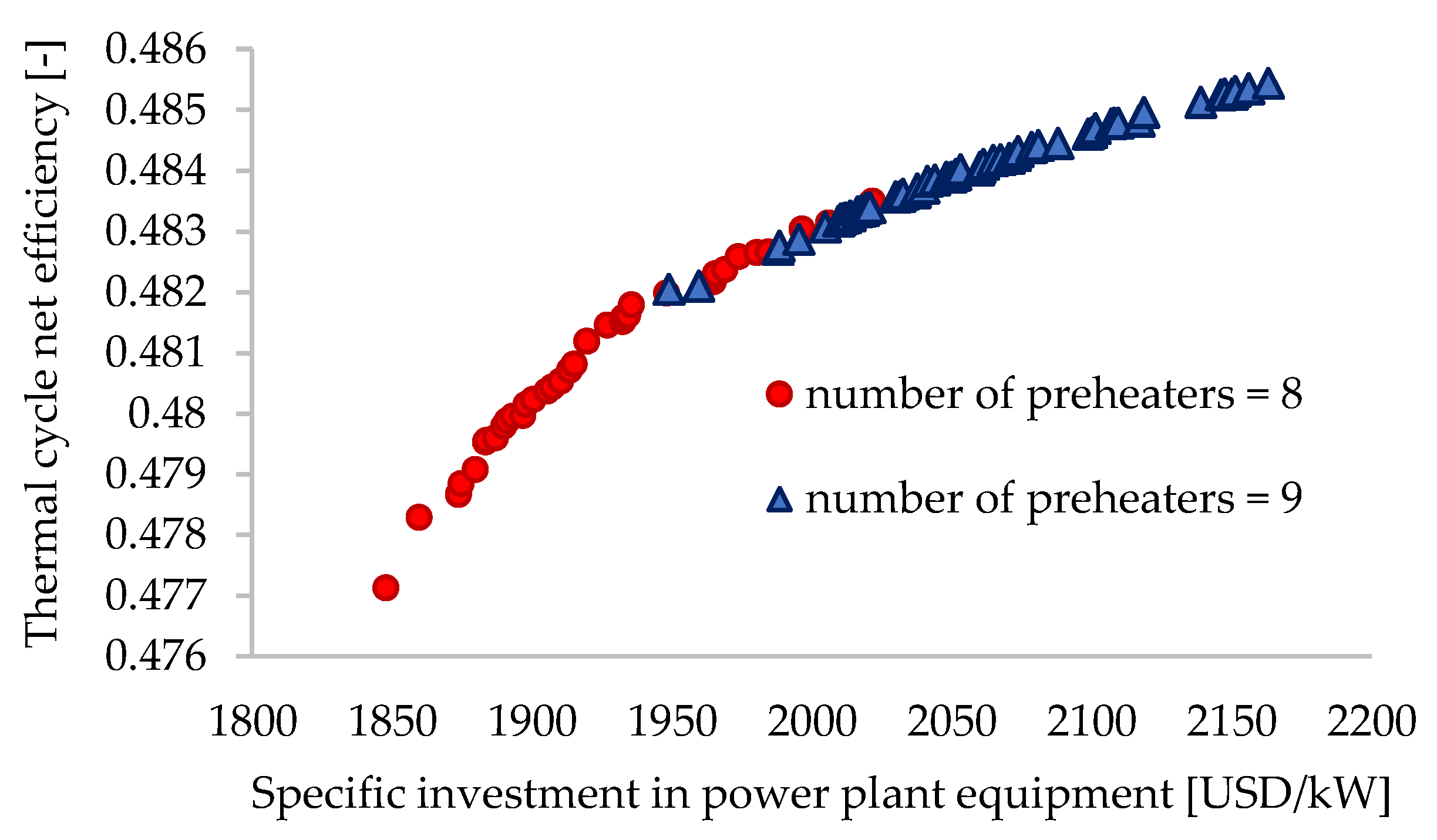 Thermal cycle net efficiency [-]

0.486
0.485
0.484
0.483
0.482
0.481
0.48
0.479
0.478
0.477
0.476

number of preheaters = 8
number of preheaters = 9

1800 1850 1900 1950 2000 2050 2100 2150 2200

Specific investment in power plant equipment [USD/kW]